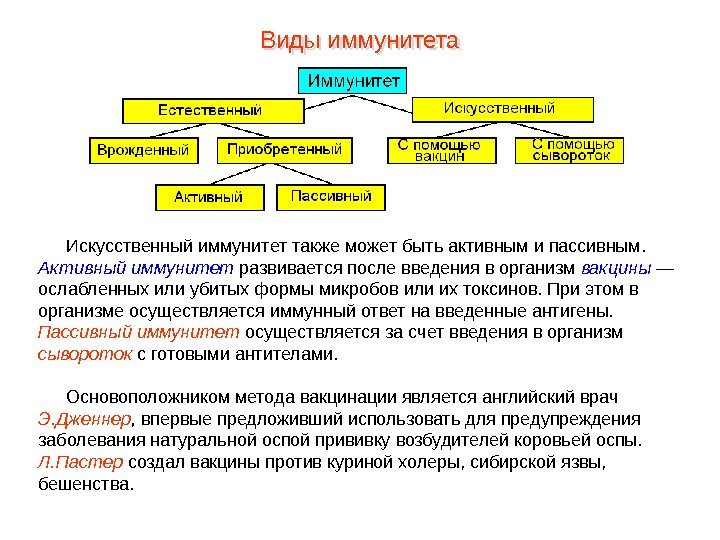 Виды иммунитета

Иммунитет

Естественный

Искусственный

Врожденный

Приобретенный

С помощью вакцин

С помощью сывороток

Активный

Пассивный

Искусственный иммунитет также может быть активным и пассивным. Активный иммунитет развивается после введения в организм вакцины — ослабленных или убитых формы микробов или их токсинов. При этом в организме осуществляется иммунный ответ на введенные антигены. Пассивный иммунитет осуществляется за счет введения в организм сывороток с готовыми антителами.

Основоположником метода вакцинации является английский врач Э.Дженнер, впервые предложивший использовать для предупреждения заболевания натуральной оспой прививку возбудителей коровьей оспы. Л.Пастер создал вакцины против куриной холеры, сибирской язвы, бешенства.